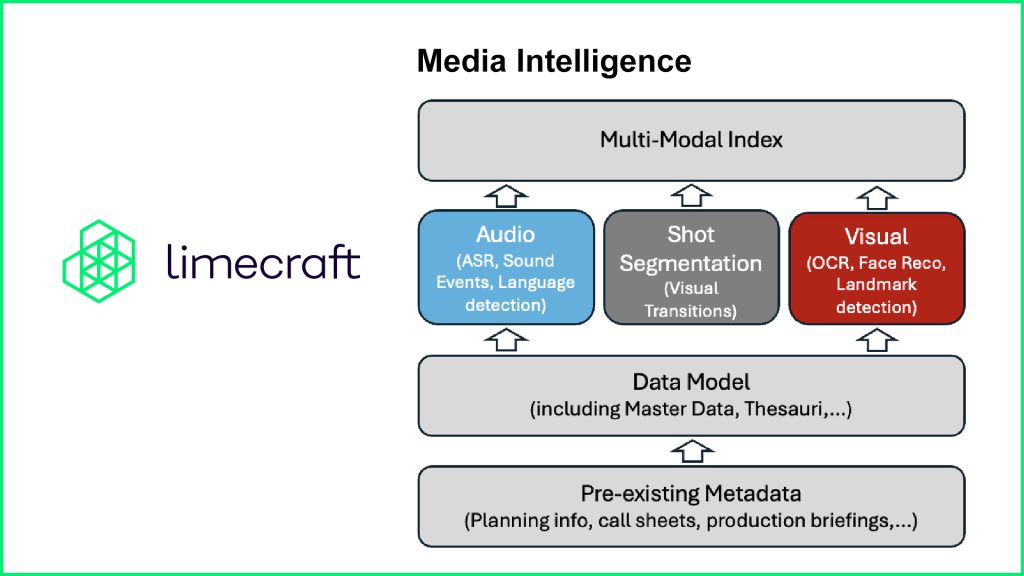 limecraft

Media Intelligence

Multi-Modal Index

Audio
(ASR, Sound Events, Language detection)

Shot Segmentation
(Visual Transitions)

Visual
(OCR, Face Reco, Landmark detection)

Data Model
(including Master Data, Thesauri,...)

Pre-existing Metadata
(Planning info, call sheets, production briefings,...)